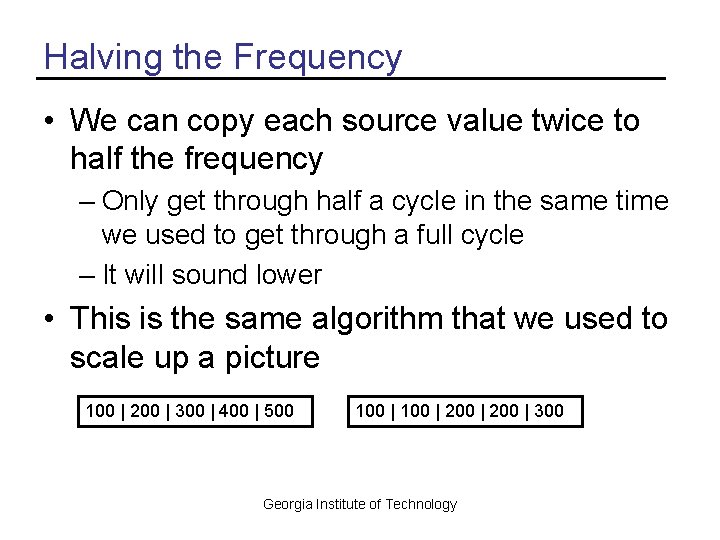 Halving the Frequency

• We can copy each source value twice to half the frequency
 – Only get through half a cycle in the same time we used to get through a full cycle
 – It will sound lower

• This is the same algorithm that we used to scale up a picture

100 | 200 | 300 | 400 | 500

100 | 100 | 200 | 200 | 300

Georgia Institute of Technology